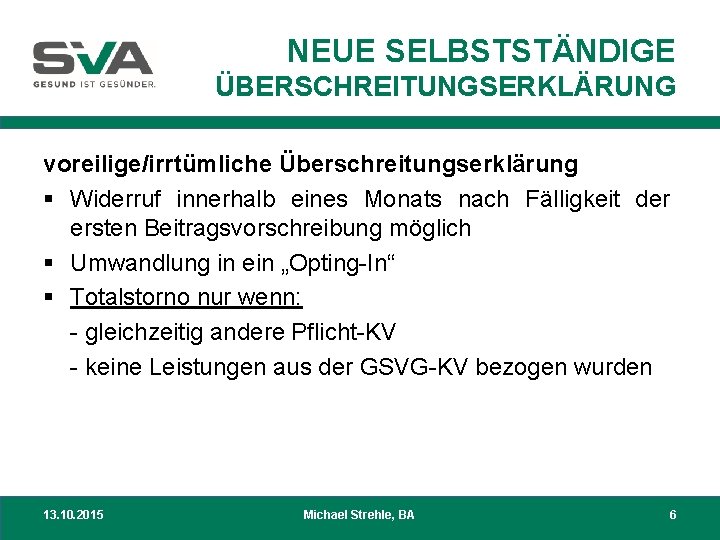 SVA
GESUND IST GESÜNDER.

NEUE SELBSTSTÄNDIGE
ÜBERSCHREITUNGSERKLÄRUNG

voreilige/irrtümliche Überschreitungserklärung

▪ Widerruf innerhalb eines Monats nach Fälligkeit der ersten Beitragsvorschreibung möglich

▪ Umwandlung in ein „Opting-In“

▪ Totalstorno nur wenn:

- gleichzeitig andere Pflicht-KV

- keine Leistungen aus der GSVG-KV bezogen wurden

13.10.2015 Michael Strehle, BA 6